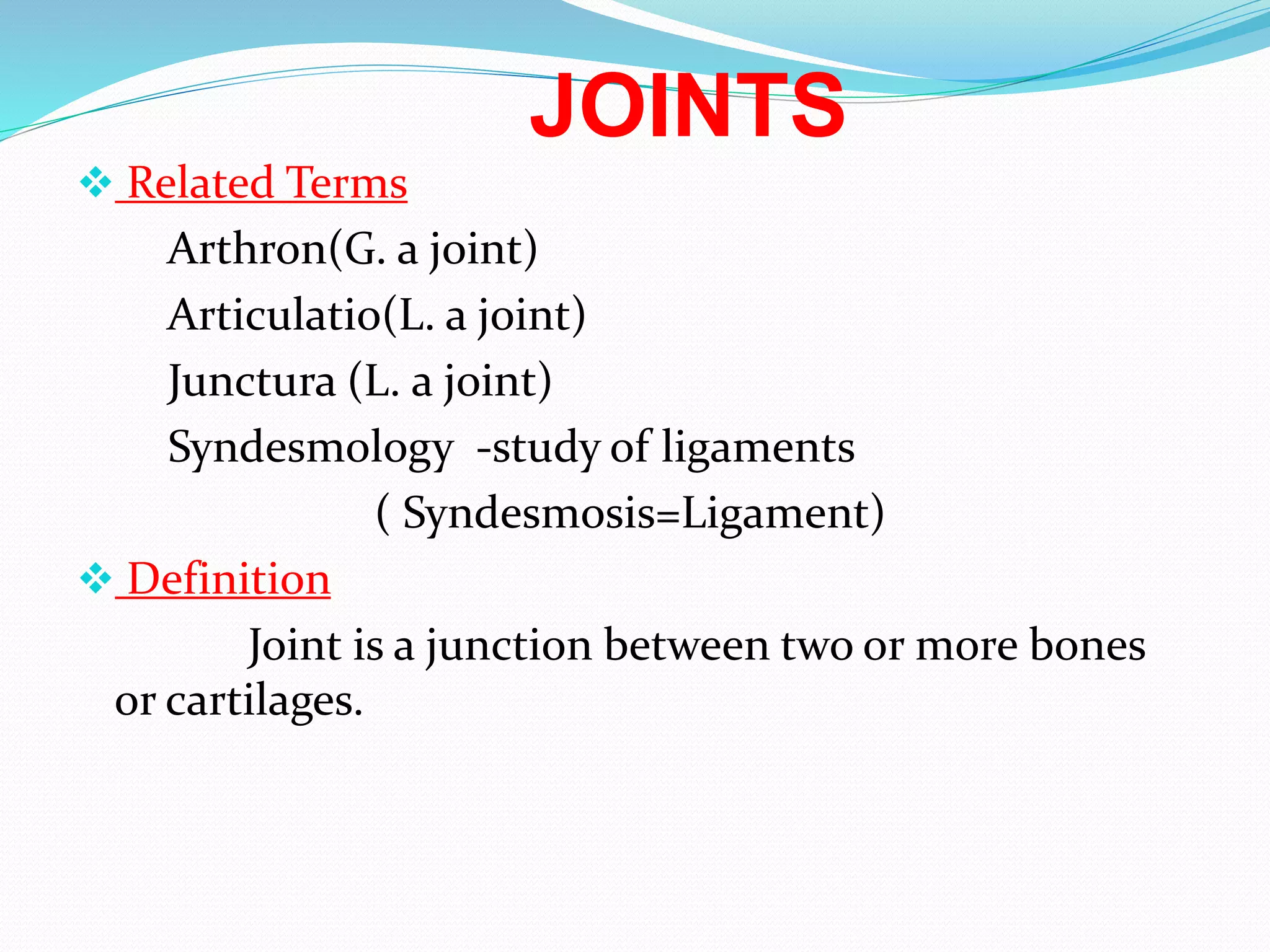 JOINTS

❖ Related Terms

Arthron(G. a joint)

Articulatio(L. a joint)

Junctura (L. a joint)

Syndesmology -study of ligaments

( Syndesmosis=Ligament)

❖ Definition

Joint is a junction between two or more bones or cartilages.